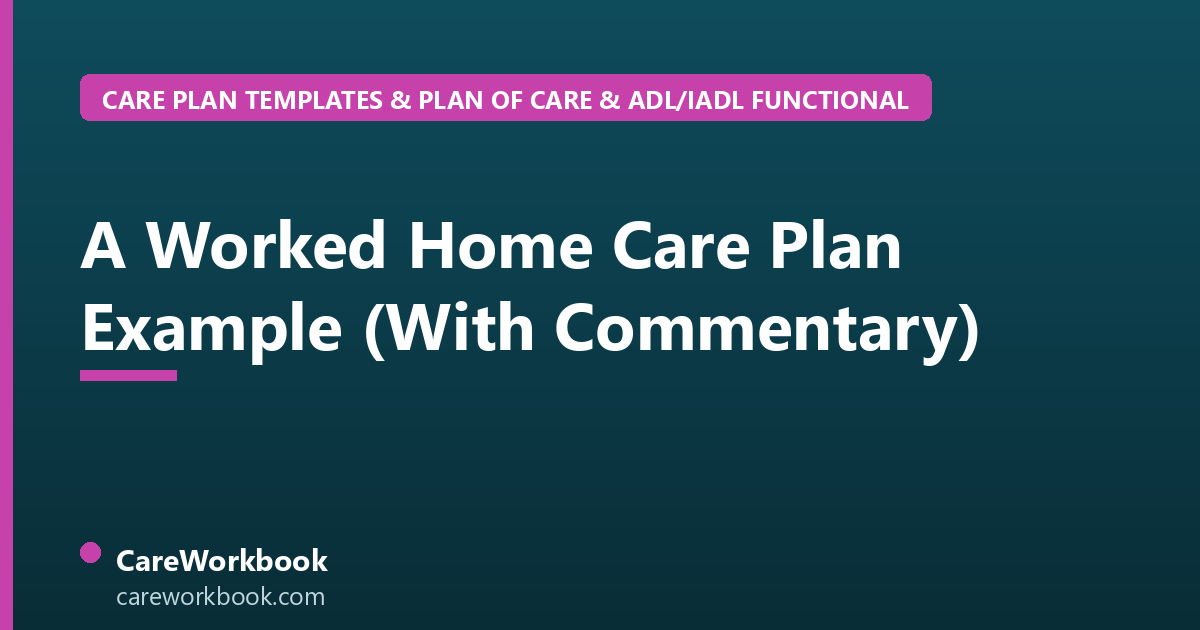 CARE PLAN TEMPLATES & PLAN OF CARE & ADL/IADL FUNCTIONAL

A Worked Home Care Plan Example (With Commentary)

CareWorkbook
careworkbook.com